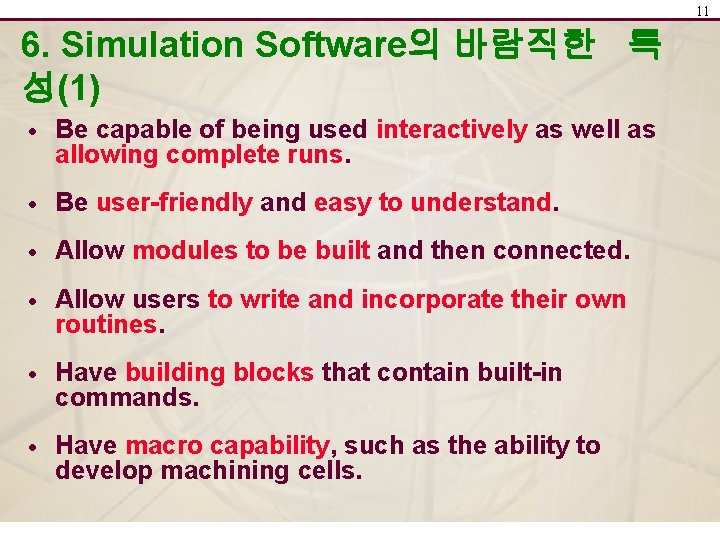 11

6. Simulation Software의 바람직한 특성(1)

• Be capable of being used interactively as well as allowing complete runs.

• Be user-friendly and easy to understand.

• Allow modules to be built and then connected.

• Allow users to write and incorporate their own routines.

• Have building blocks that contain built-in commands.

• Have macro capability, such as the ability to develop machining cells.